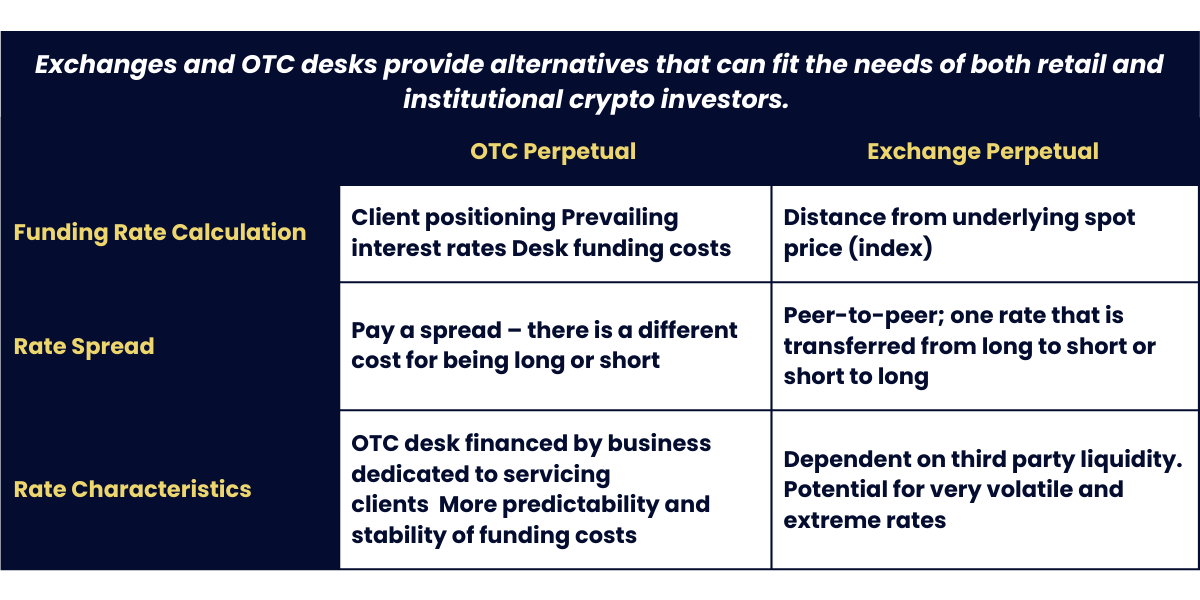 Exchanges and OTC desks provide alternatives that can fit the needs of both retail and institutional crypto investors.

| | OTC Perpetual | Exchange Perpetual |
|---|---|---|
| Funding Rate Calculation | Client positioning Prevailing interest rates Desk funding costs | Distance from underlying spot price (index) |
| Rate Spread | Pay a spread – there is a different cost for being long or short | Peer-to-peer; one rate that is transferred from long to short or short to long |
| Rate Characteristics | OTC desk financed by business dedicated to servicing clients More predictability and stability of funding costs | Dependent on third party liquidity. Potential for very volatile and extreme rates |